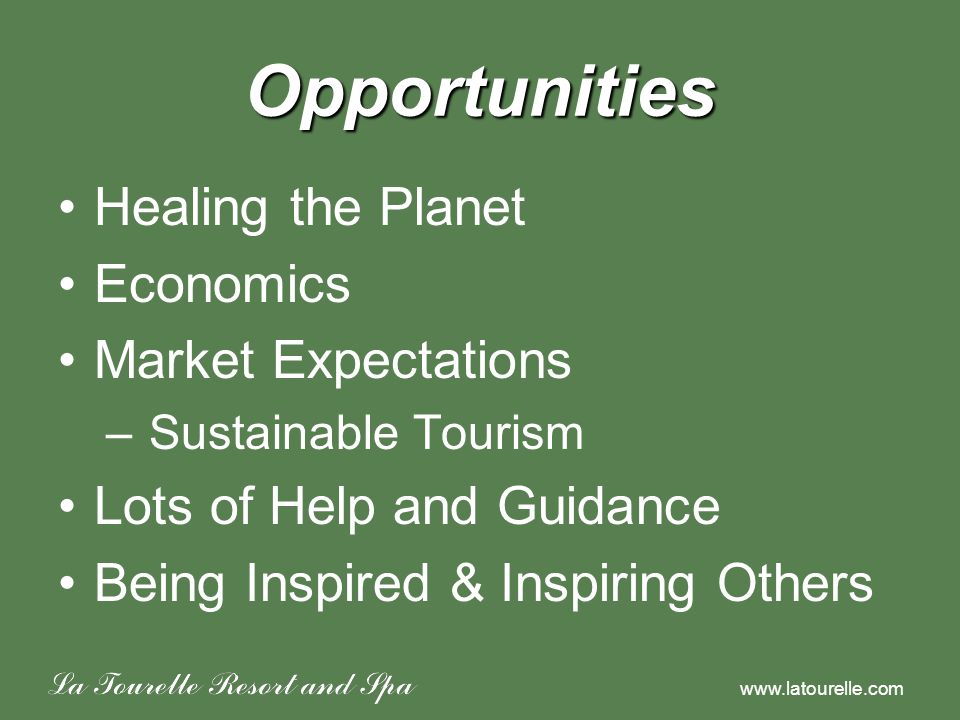 Opportunities

• Healing the Planet
• Economics
• Market Expectations
– Sustainable Tourism
• Lots of Help and Guidance
• Being Inspired & Inspiring Others

La Tourelle Resort and Spa

www.latourelle.com